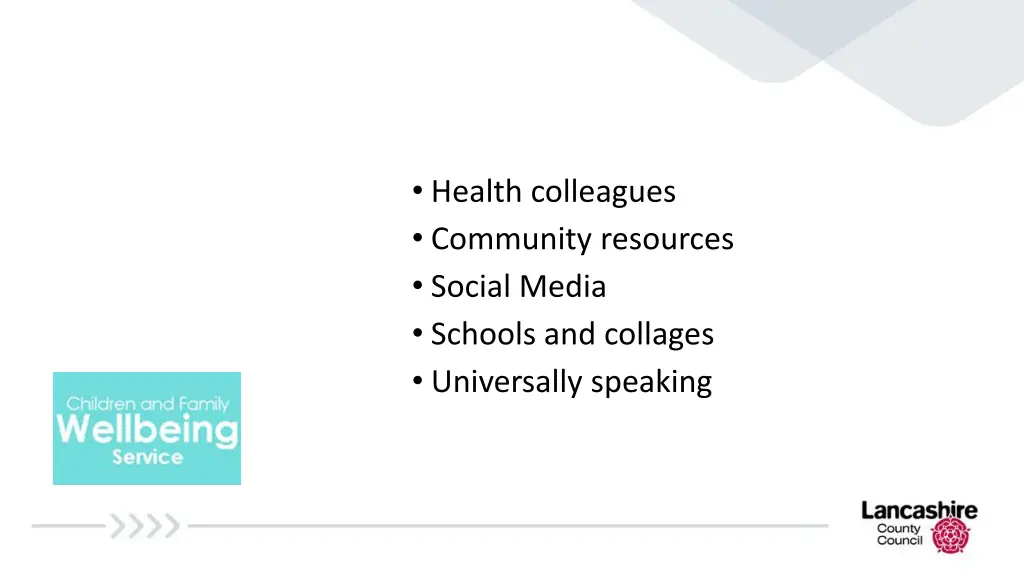 • Health colleagues
• Community resources
• Social Media
• Schools and collages
• Universally speaking

Children and Family
Wellbeing
Service

Lancashire
County
Council